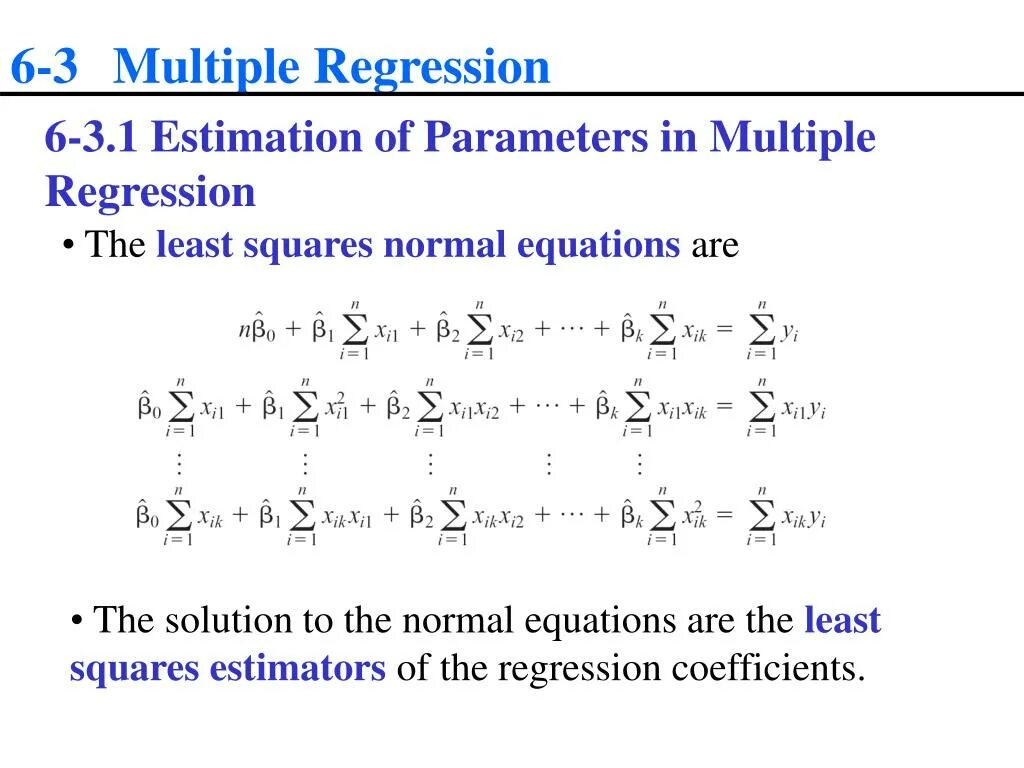 6-3 Multiple Regression

6-3.1 Estimation of Parameters in Multiple Regression

• The least squares normal equations are

$n\hat{\beta}_0 + \hat{\beta}_1 \sum_{i=1}^{n} x_{i1} + \hat{\beta}_2 \sum_{i=1}^{n} x_{i2} + \cdots + \hat{\beta}_k \sum_{i=1}^{n} x_{ik} = \sum_{i=1}^{n} y_i$

$\hat{\beta}_0 \sum_{i=1}^{n} x_{i1} + \hat{\beta}_1 \sum_{i=1}^{n} x_{i1}^2 + \hat{\beta}_2 \sum_{i=1}^{n} x_{i1}x_{i2} + \cdots + \hat{\beta}_k \sum_{i=1}^{n} x_{i1}x_{ik} = \sum_{i=1}^{n} x_{i1}y_i$

$\vdots \quad \vdots \quad \vdots \quad \vdots \quad \vdots$

$\hat{\beta}_0 \sum_{i=1}^{n} x_{ik} + \hat{\beta}_1 \sum_{i=1}^{n} x_{ik}x_{i1} + \hat{\beta}_2 \sum_{i=1}^{n} x_{ik}x_{i2} + \cdots + \hat{\beta}_k \sum_{i=1}^{n} x_{ik}^2 = \sum_{i=1}^{n} x_{ik}y_i$

• The solution to the normal equations are the least squares estimators of the regression coefficients.